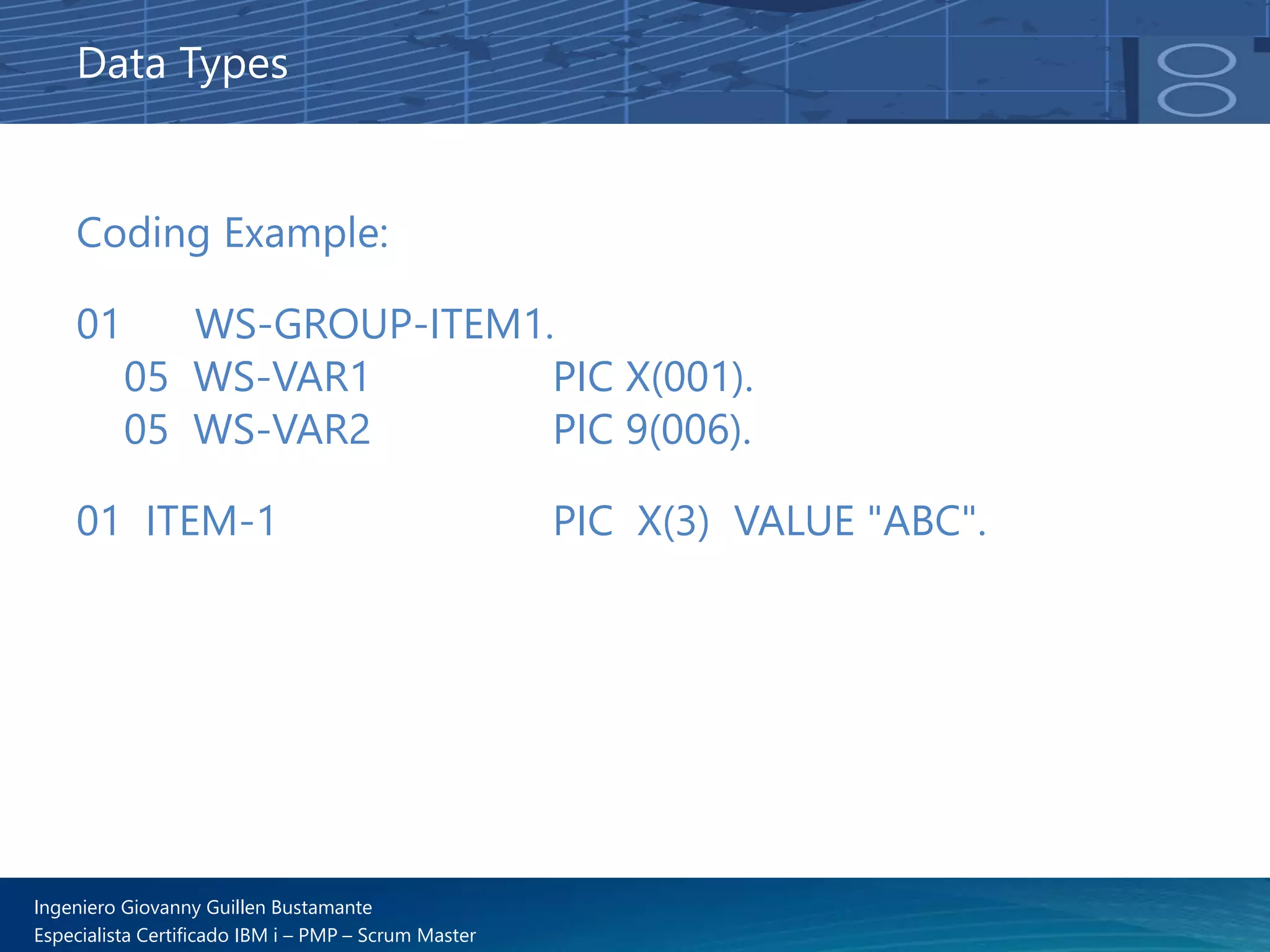 Data Types

Coding Example:

01 WS-GROUP-ITEM1.
05 WS-VAR1 PIC X(001).
05 WS-VAR2 PIC 9(006).

01 ITEM-1 PIC X(3) VALUE "ABC".

Ingeniero Giovanny Guillen Bustamante
Especialista Certificado IBM i – PMP – Scrum Master